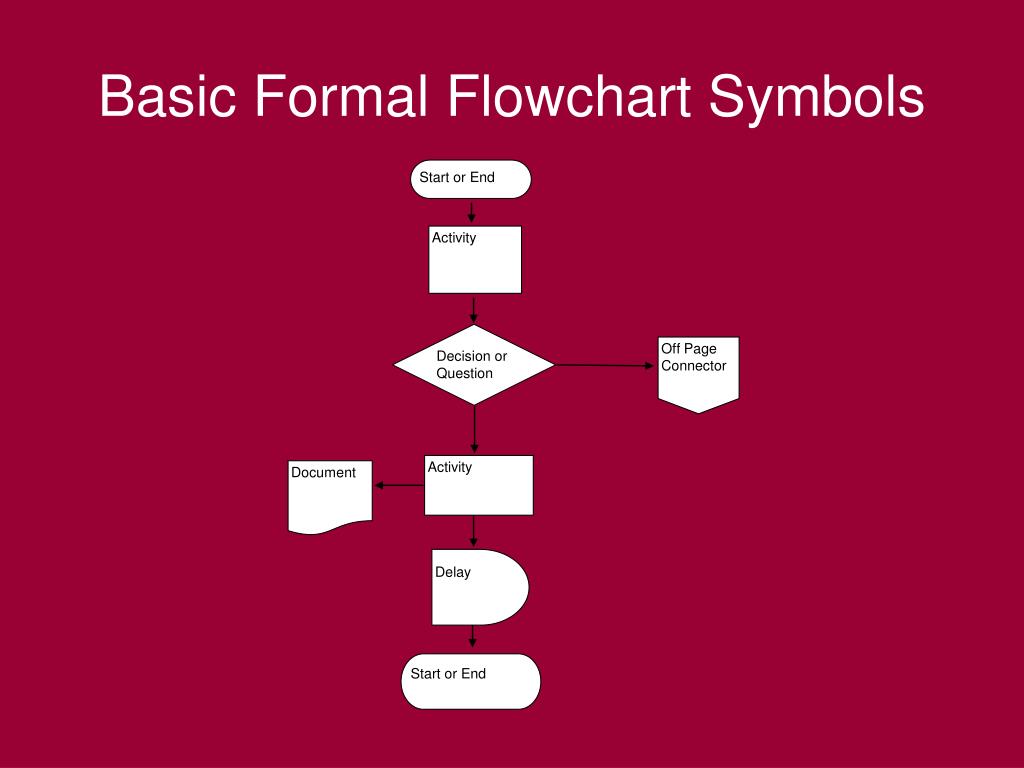 Basic Formal Flowchart Symbols

Start or End

Activity

Decision or Question

Off Page Connector

Document

Activity

Delay

Start or End